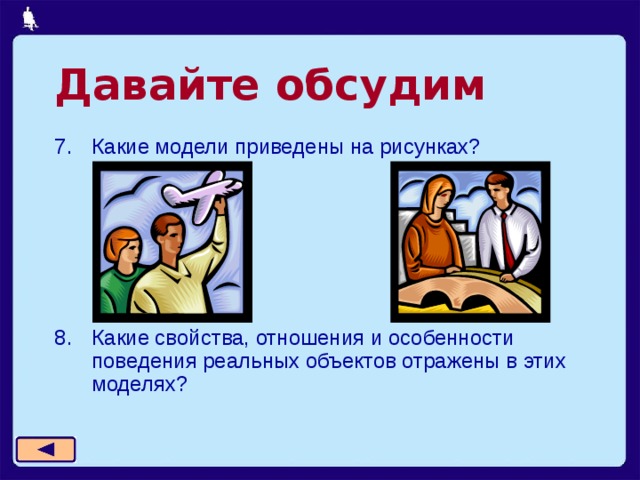 Давайте обсудим

7. Какие модели приведены на рисунках?

8. Какие свойства, отношения и особенности поведения реальных объектов отражены в этих моделях?